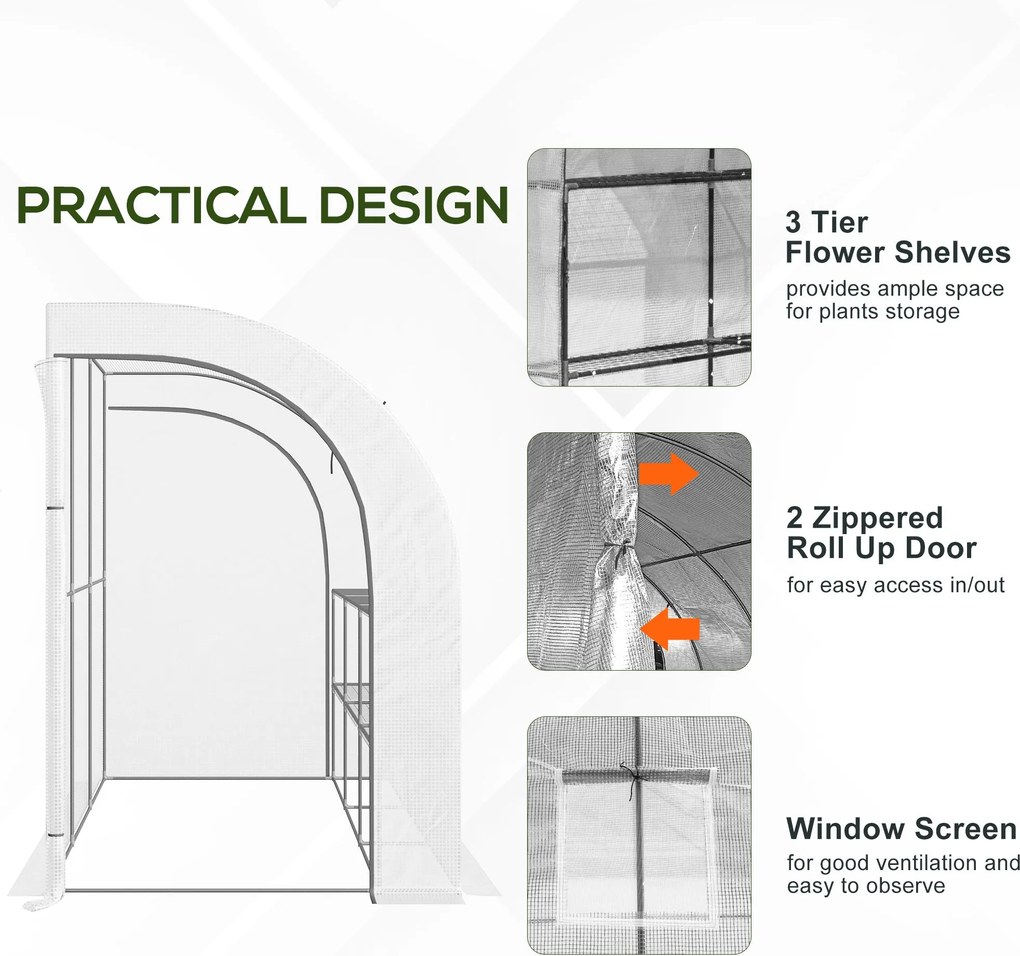 PRACTICAL DESIGN

3 Tier Flower Shelves
provides ample space for plants storage

2 Zippered Roll Up Door
for easy access in/out

Window Screen
for good ventilation and easy to observe